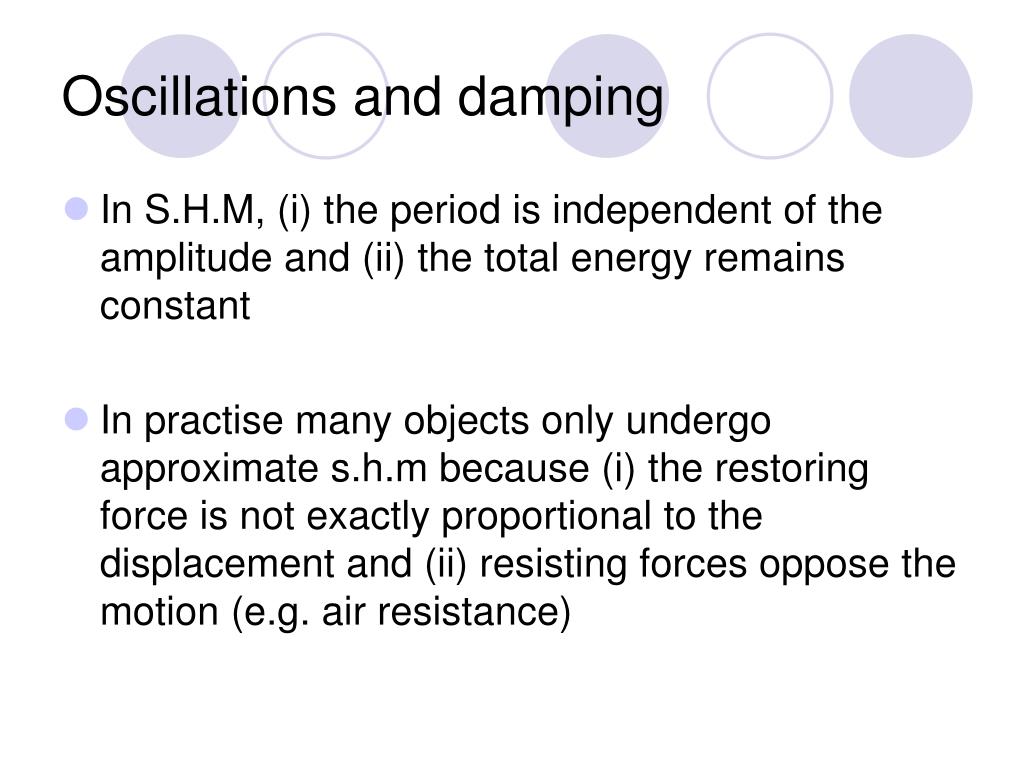 Oscillations and damping

In S.H.M, (i) the period is independent of the amplitude and (ii) the total energy remains constant

In practise many objects only undergo approximate s.h.m because (i) the restoring force is not exactly proportional to the displacement and (ii) resisting forces oppose the motion (e.g. air resistance)